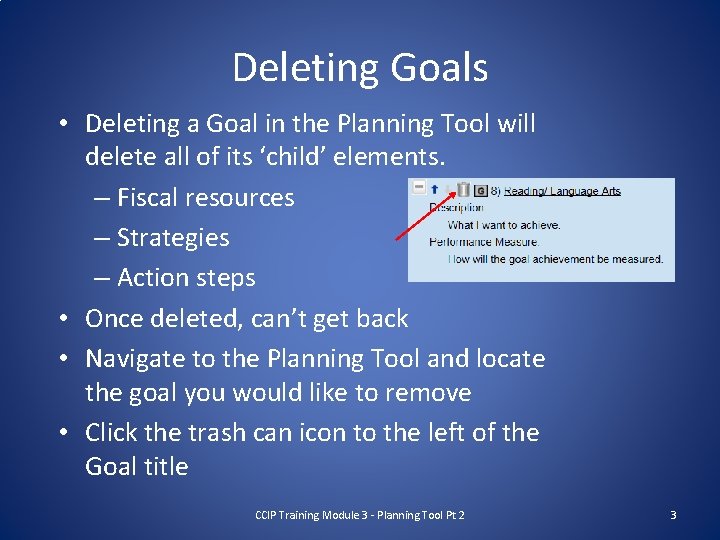 Deleting Goals

• Deleting a Goal in the Planning Tool will delete all of its 'child' elements.
– Fiscal resources
– Strategies
– Action steps

G 8) Reading/ Language Arts
Description
What I want to achieve.
Performance Measure.
How will the goal achievement be measured.

• Once deleted, can't get back
• Navigate to the Planning Tool and locate the goal you would like to remove
• Click the trash can icon to the left of the Goal title

CCIP Training Module 3 - Planning Tool Pt 2

3